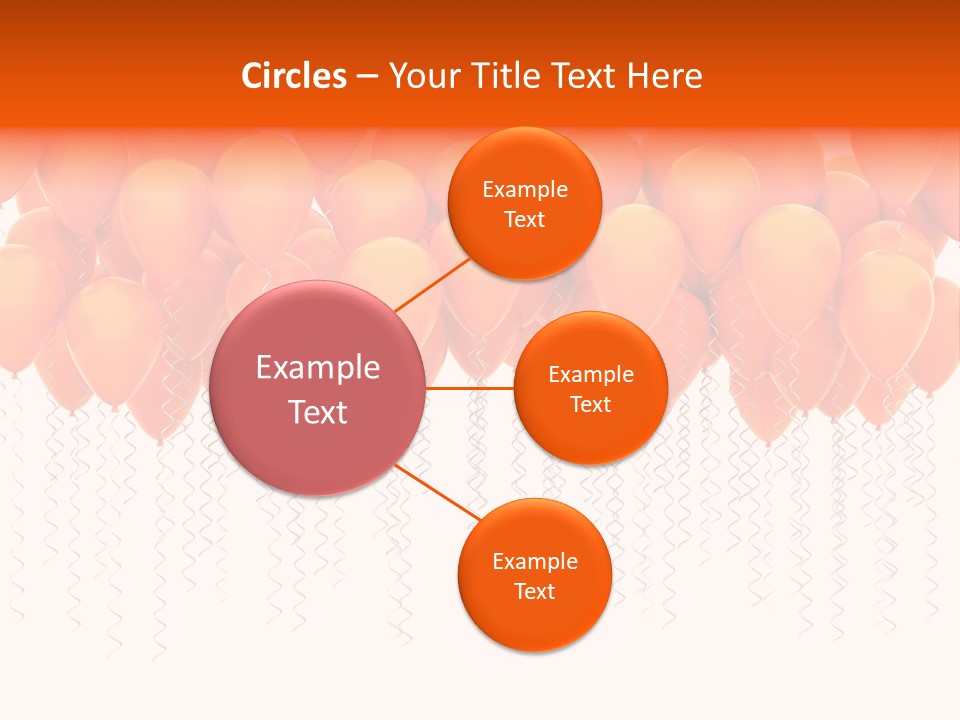 Circles – Your Title Text Here

Example Text

Example Text

Example Text

Example Text